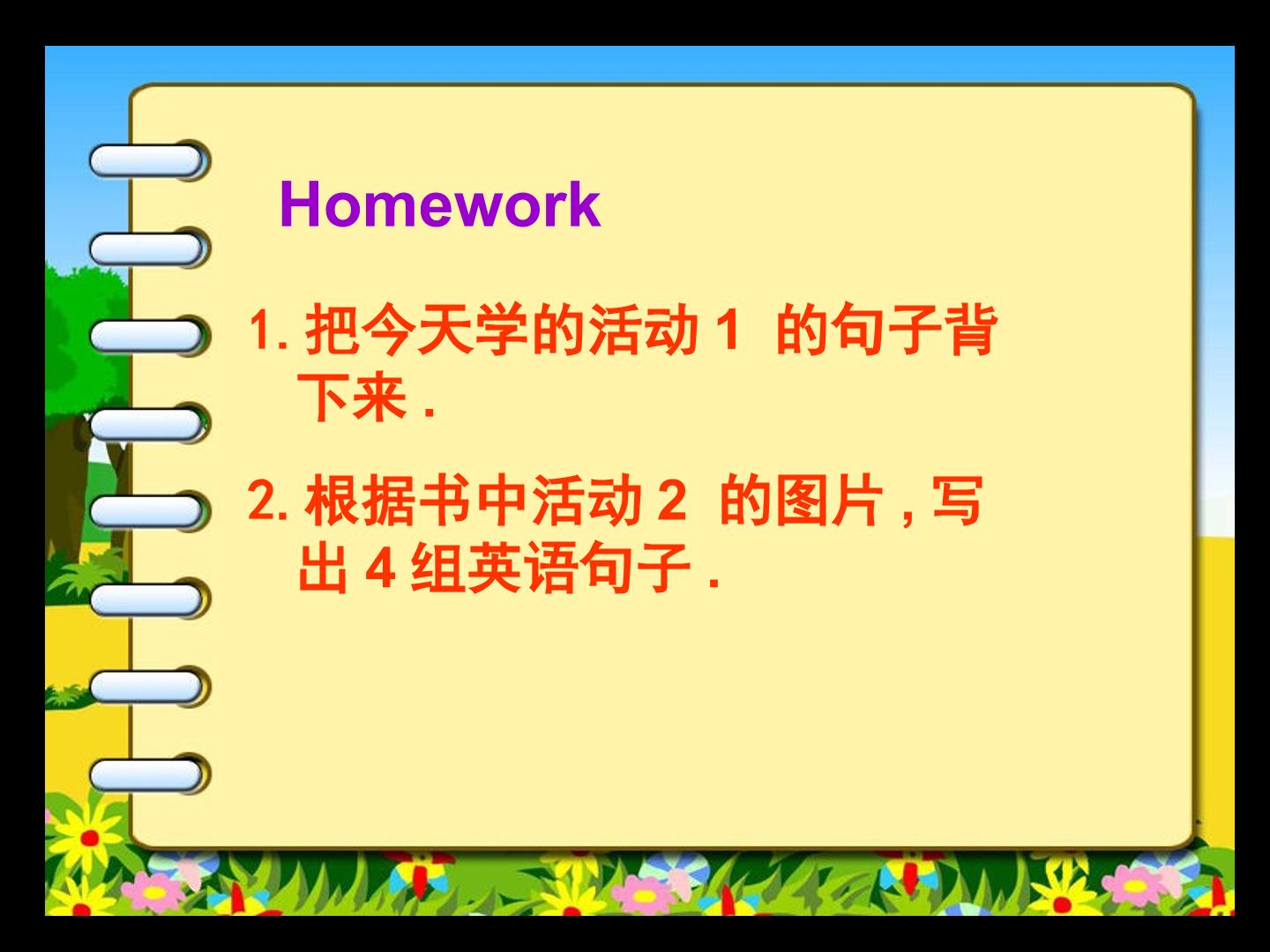 Homework

1.把今天学的活动1的句子背下来.

2.根据书中活动2的图片,写出4组英语句子.